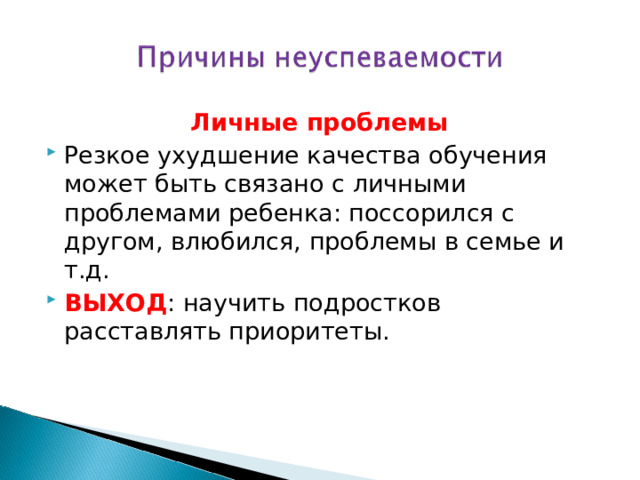 Причины неуспеваемости

Личные проблемы

Резкое ухудшение качества обучения может быть связано с личными проблемами ребенка: поссорился с другом, влюбился, проблемы в семье и т.д.

ВЫХОД: научить подростков расставлять приоритеты.